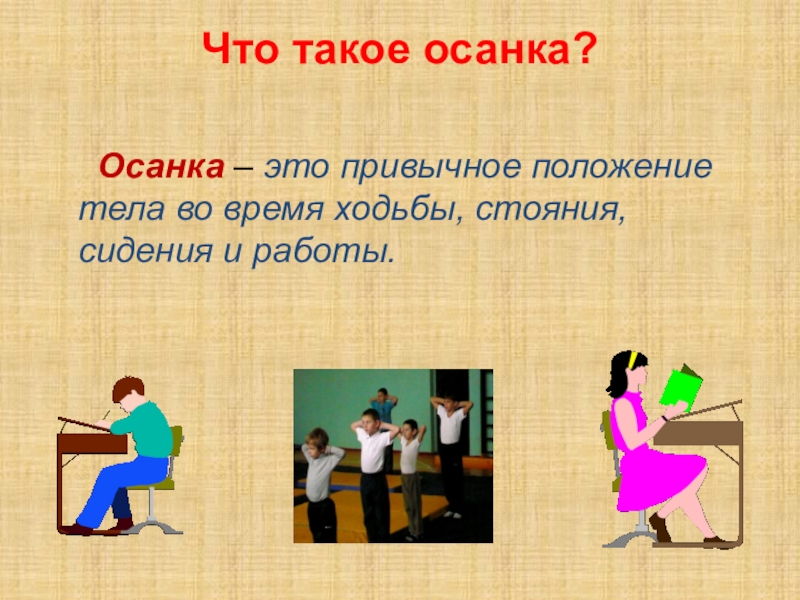 Что такое осанка?

Осанка – это привычное положение тела во время ходьбы, стояния, сидения и работы.